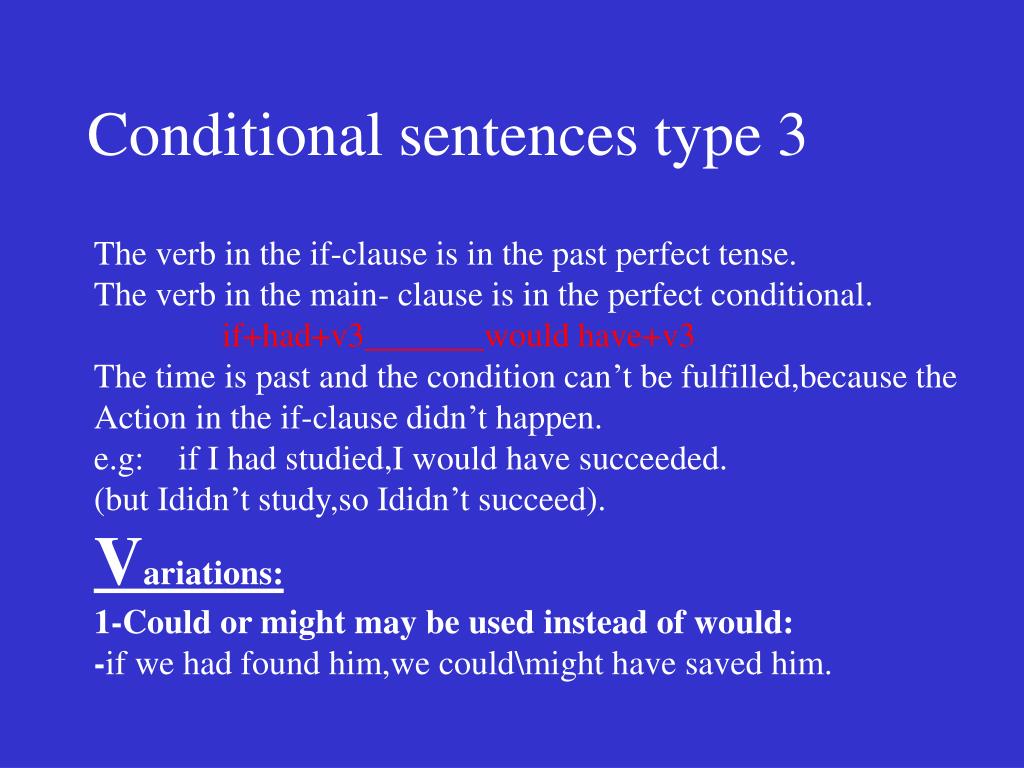 Conditional sentences type 3

The verb in the if-clause is in the past perfect tense.
The verb in the main- clause is in the perfect conditional.
if+had+v3_______would have+v3
The time is past and the condition can’t be fulfilled,because the Action in the if-clause didn’t happen.
e.g: if I had studied,I would have succeeded.
(but Ididn’t study,so Ididn’t succeed).

Variations:
1-Could or might may be used instead of would:
-if we had found him,we could\might have saved him.